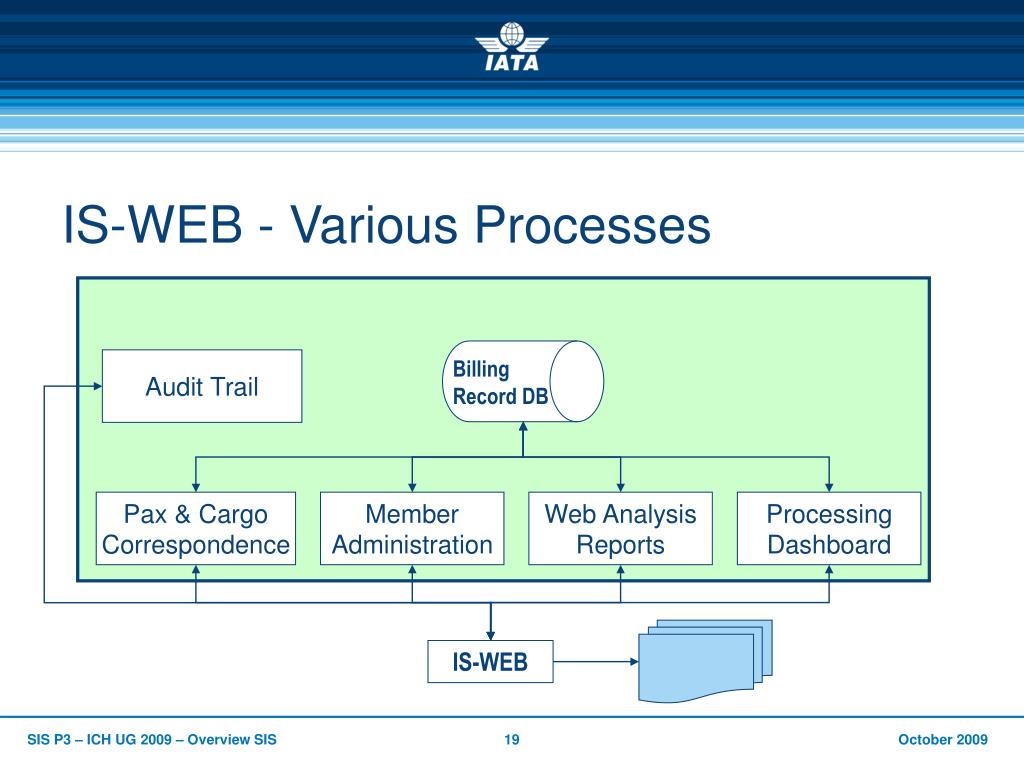 IATA

IS-WEB - Various Processes

Audit Trail

Billing Record DB

Pax & Cargo Correspondence

Member Administration

Web Analysis Reports

Processing Dashboard

IS-WEB

SIS P3 – ICH UG 2009 – Overview SIS

19

October 2009